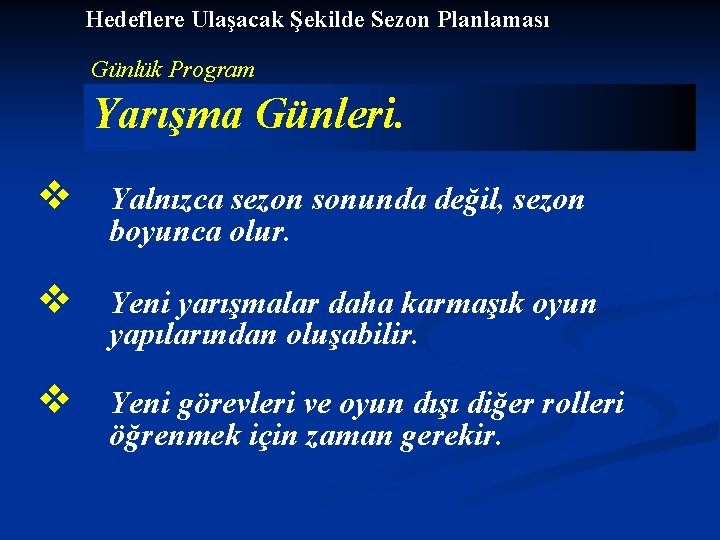 Hedeflere Ulaşacak Şekilde Sezon Planlaması

Günlük Program

Yarışma Günleri.

❖ Yalnızca sezon sonunda değil, sezon boyunca olur.

❖ Yeni yarışmalar daha karmaşık oyun yapılarından oluşabilir.

❖ Yeni görevleri ve oyun dışı diğer rolleri öğrenmek için zaman gerekir.